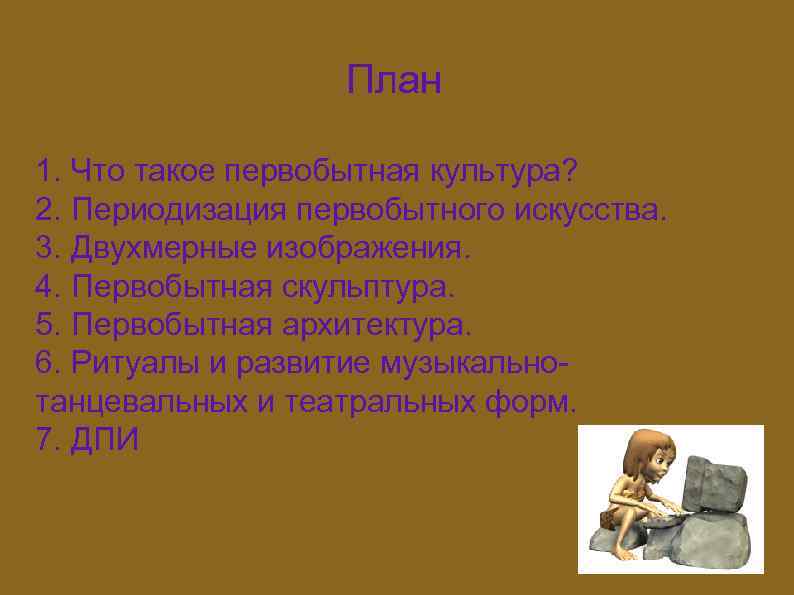 План

1. Что такое первобытная культура?
2. Периодизация первобытного искусства.
3. Двухмерные изображения.
4. Первобытная скульптура.
5. Первобытная архитектура.
6. Ритуалы и развитие музыкально-танцевальных и театральных форм.
7. ДПИ